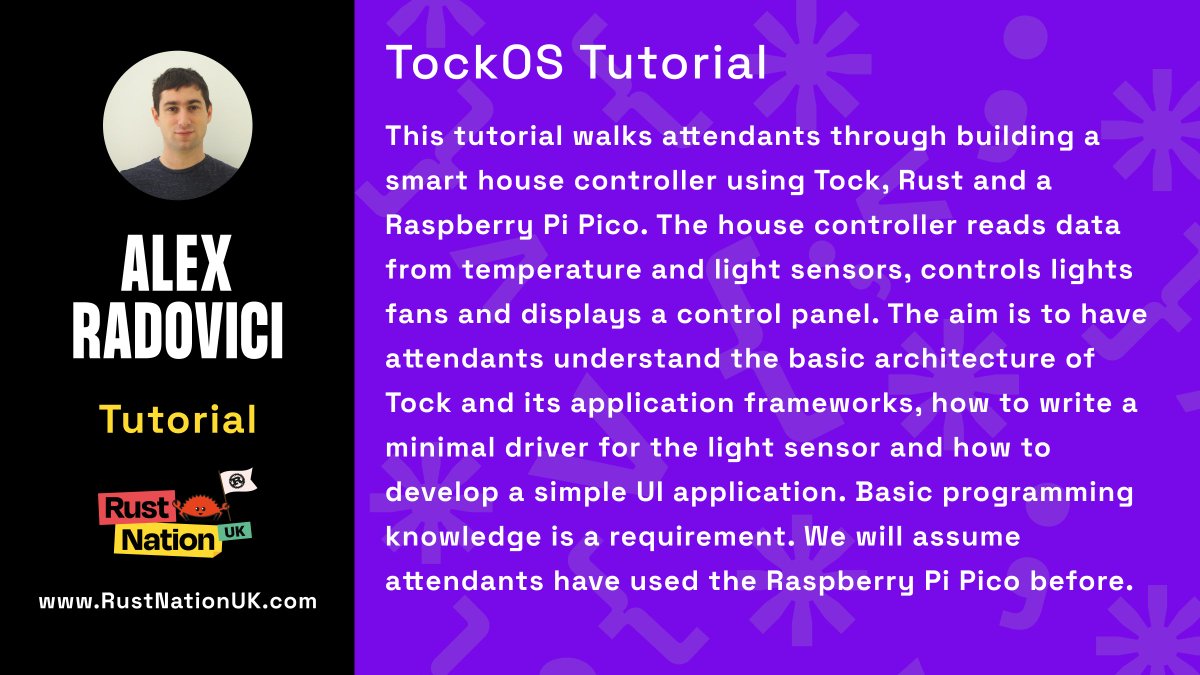 ALEX RADOVICI

Tutorial

Rust Nation UK

www.RustNationUK.com

TockOS Tutorial

This tutorial walks attendants through building a smart house controller using Tock, Rust and a Raspberry Pi Pico. The house controller reads data from temperature and light sensors, controls lights fans and displays a control panel. The aim is to have attendants understand the basic architecture of Tock and its application frameworks, how to write a minimal driver for the light sensor and how to develop a simple UI application. Basic programming knowledge is a requirement. We will assume attendants have used the Raspberry Pi Pico before.